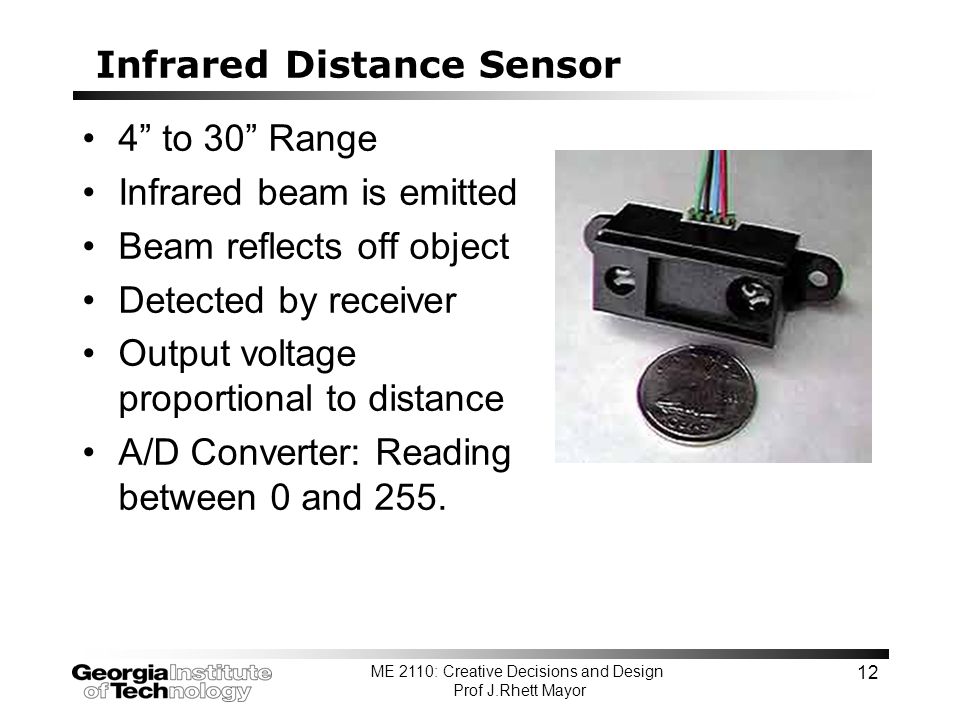 Infrared Distance Sensor

• 4” to 30” Range
• Infrared beam is emitted
• Beam reflects off object
• Detected by receiver
• Output voltage proportional to distance
• A/D Converter: Reading between 0 and 255.

Georgia Institute of Technology

ME 2110: Creative Decisions and Design
Prof J.Rhett Mayor

12